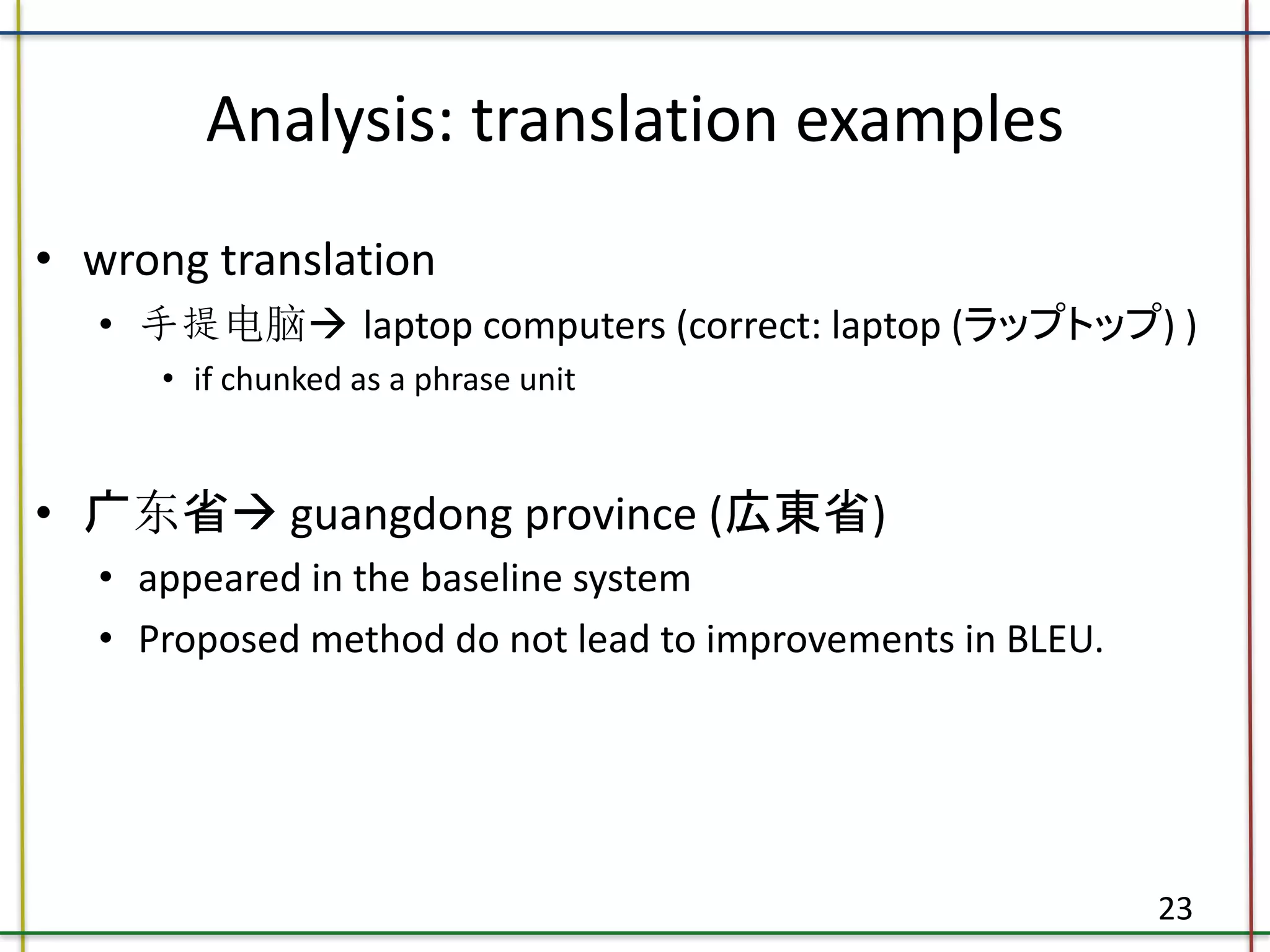 Analysis: translation examples

• wrong translation
  • 手提电脑→ laptop computers (correct: laptop (ラップトップ) )
    • if chunked as a phrase unit

• 广东省→ guangdong province (広東省)
  • appeared in the baseline system
  • Proposed method do not lead to improvements in BLEU.

23